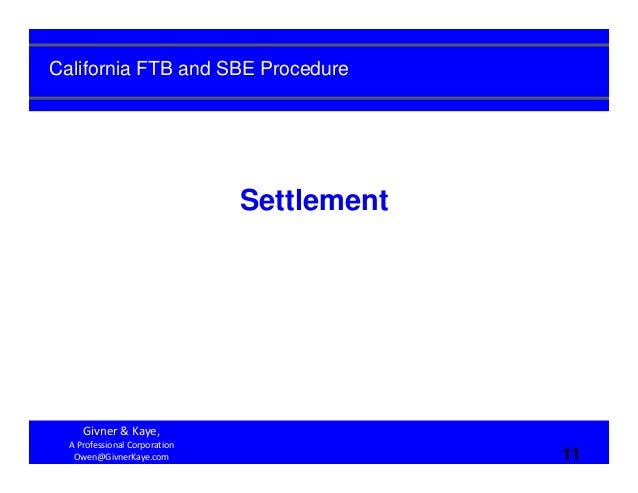 California FTB and SBE Procedure

Settlement

Givner & Kaye,
A Professional Corporation
Owen@GivnerKaye.com

11